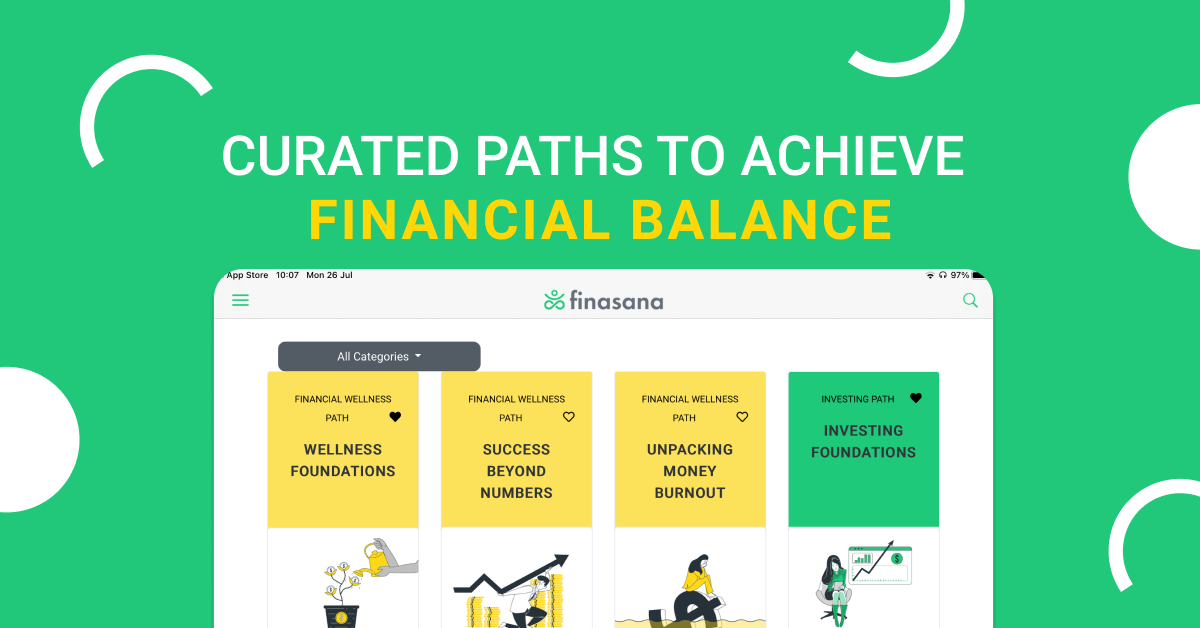 CURATED PATHS TO ACHIEVE
FINANCIAL BALANCE

App Store 10:07 Mon 26 Jul

97%

finasana

All Categories

FINANCIAL WELLNESS PATH

WELLNESS FOUNDATIONS

FINANCIAL WELLNESS PATH

SUCCESS BEYOND NUMBERS

FINANCIAL WELLNESS PATH

UNPACKING MONEY BURNOUT

INVESTING PATH

INVESTING FOUNDATIONS